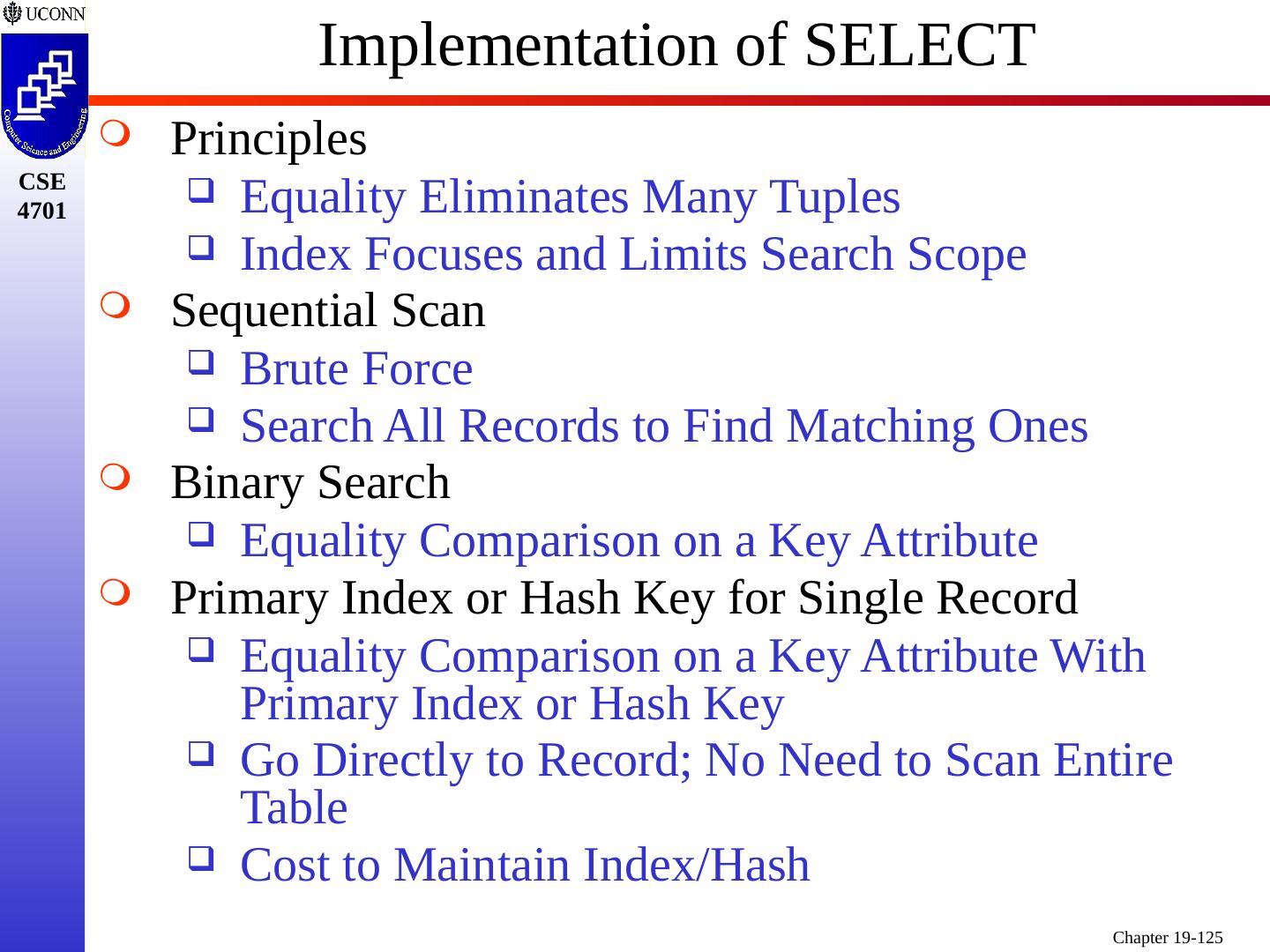 UCONN

Computer Science and Engineering

CSE 4701

Implementation of SELECT

Principles

Equality Eliminates Many Tuples

Index Focuses and Limits Search Scope

Sequential Scan

Brute Force

Search All Records to Find Matching Ones

Binary Search

Equality Comparison on a Key Attribute

Primary Index or Hash Key for Single Record

Equality Comparison on a Key Attribute With Primary Index or Hash Key

Go Directly to Record; No Need to Scan Entire Table

Cost to Maintain Index/Hash

Chapter 19-125